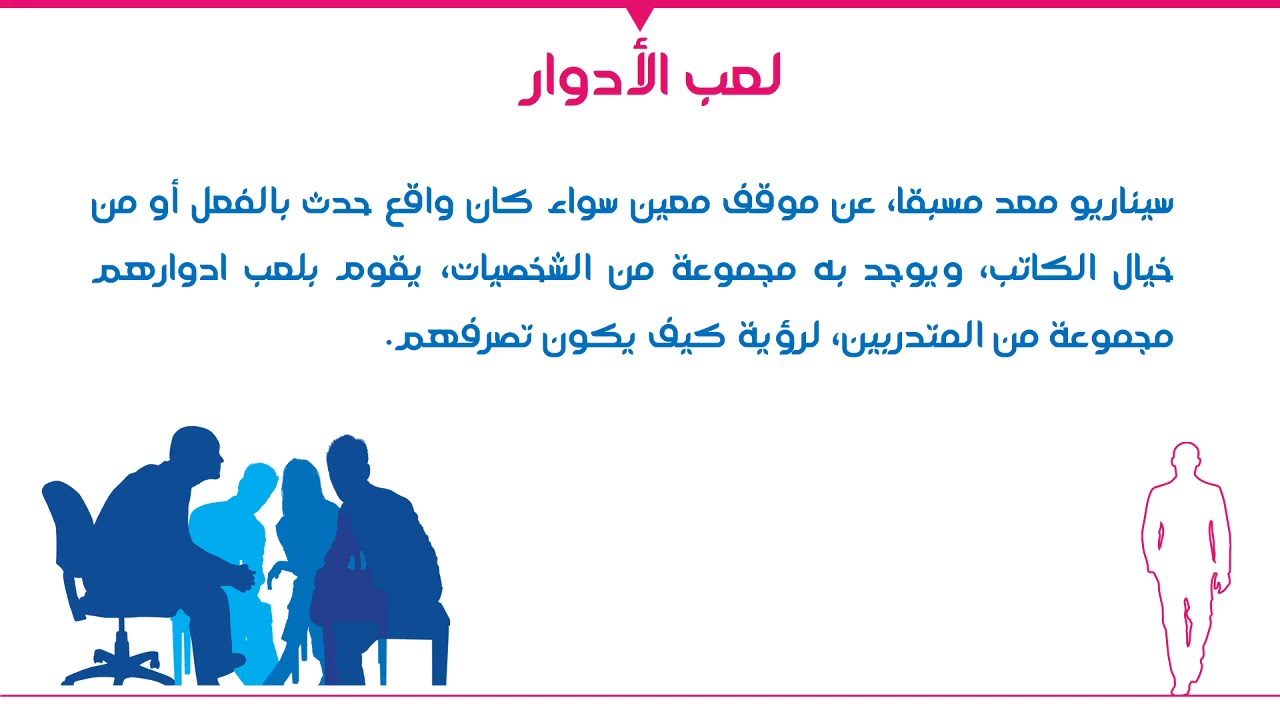 لعب الأدوار

سيناريو معد مسبقا، عن موقف معين سواء كان واقع حدث بالفعل أو من خيال الكاتب، ويوجد به مجموعة من الشخصيات، يقوم بلعب ادوارهم مجموعة من المتدربين، لرؤية كيف يكون تصرفهم.